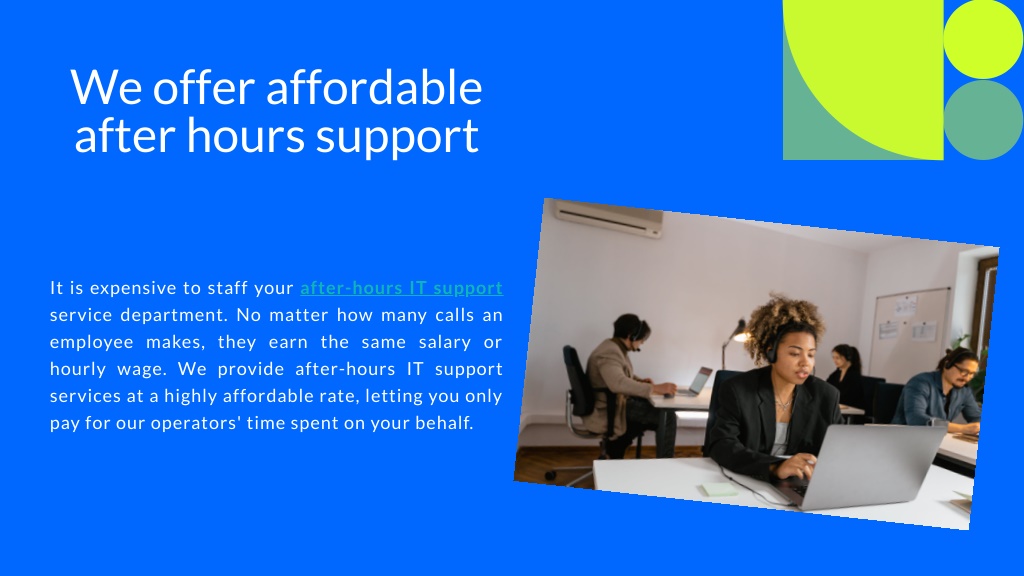 We offer affordable after hours support

It is expensive to staff your after-hours IT support service department. No matter how many calls an employee makes, they earn the same salary or hourly wage. We provide after-hours IT support services at a highly affordable rate, letting you only pay for our operators' time spent on your behalf.